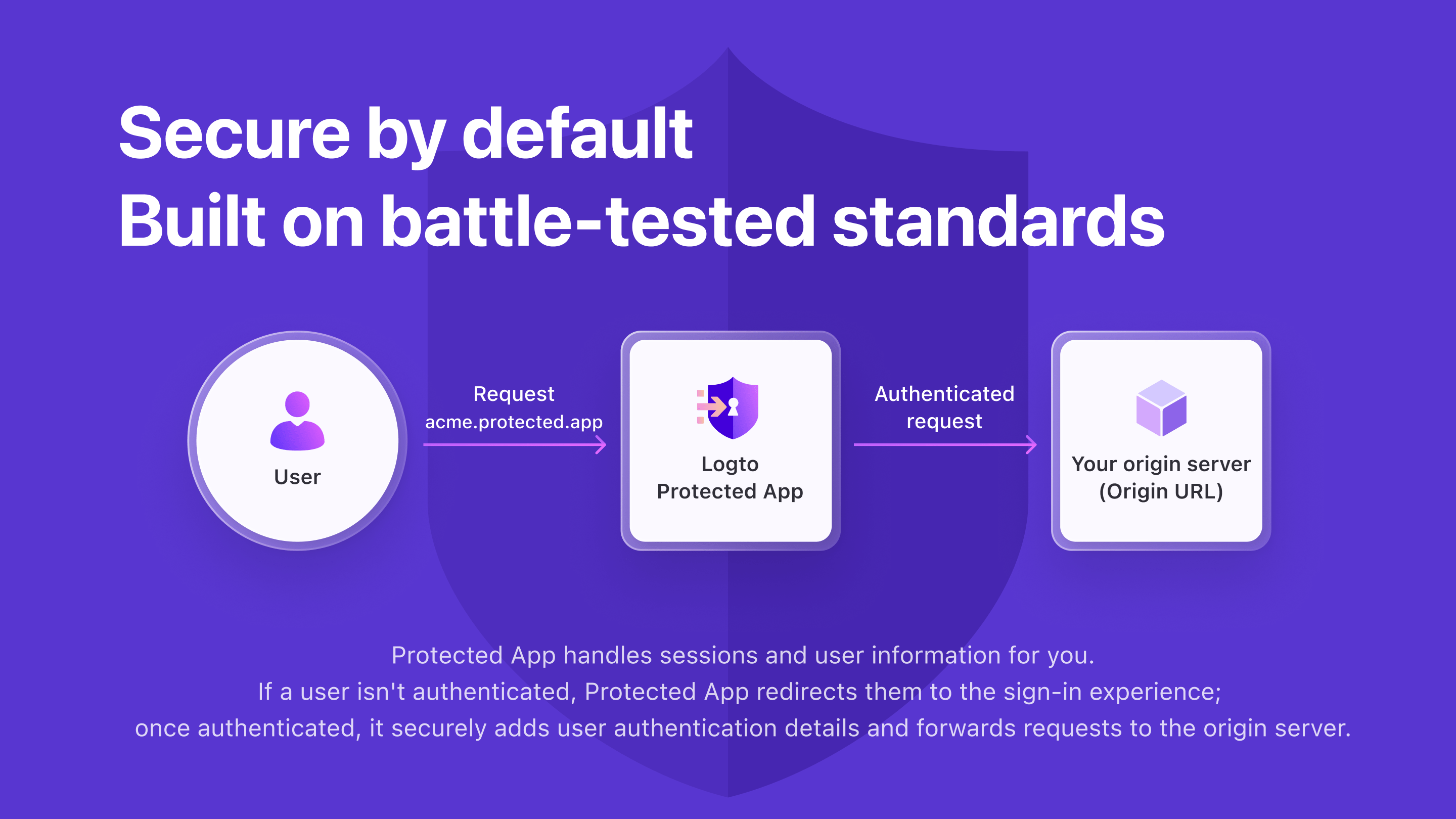 Secure by default
Built on battle-tested standards

User

Request
acme.protected.app

Logto
Protected App

Authenticated
request

Your origin server
(Origin URL)

Protected App handles sessions and user information for you.
If a user isn't authenticated, Protected App redirects them to the sign-in experience;
once authenticated, it securely adds user authentication details and forwards requests to the origin server.